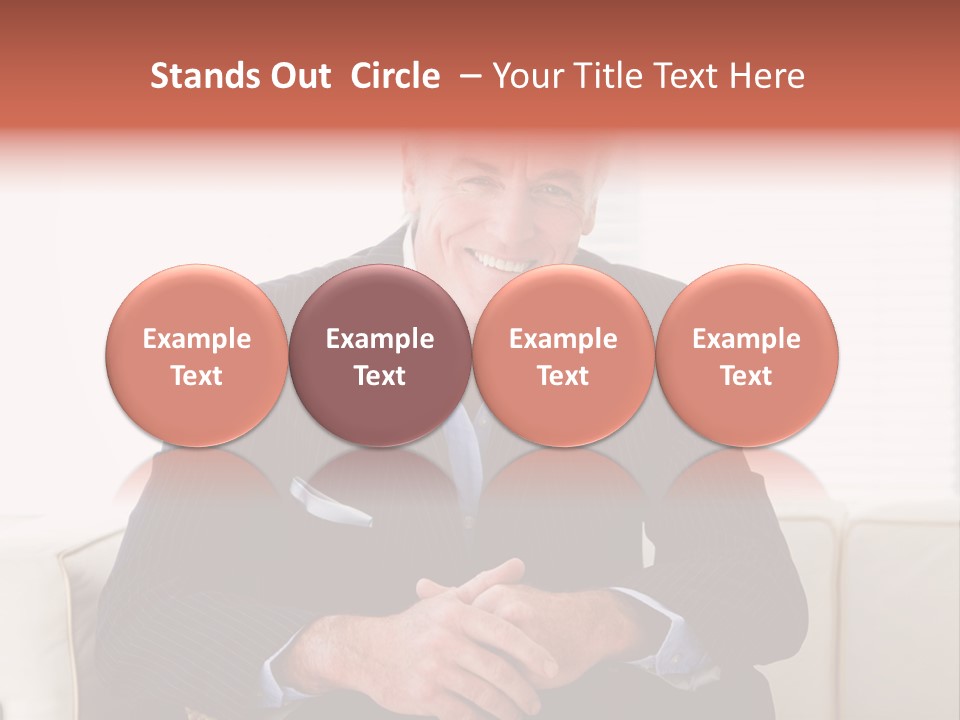 Stands Out Circle – Your Title Text Here

Example Text

Example Text

Example Text

Example Text